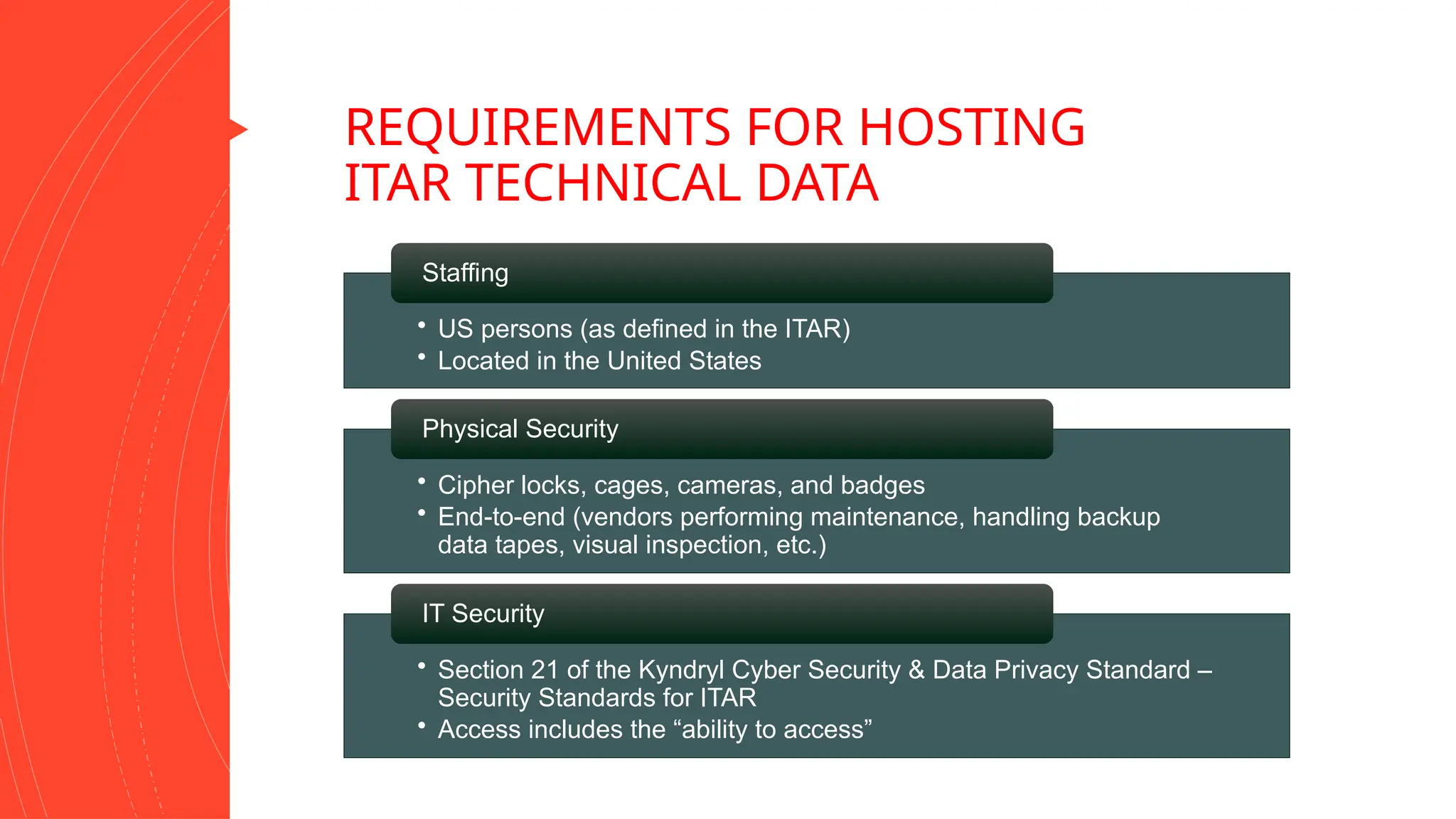 REQUIREMENTS FOR HOSTING ITAR TECHNICAL DATA

Staffing

• US persons (as defined in the ITAR)
• Located in the United States

Physical Security

• Cipher locks, cages, cameras, and badges
• End-to-end (vendors performing maintenance, handling backup data tapes, visual inspection, etc.)

IT Security

• Section 21 of the Kyndryl Cyber Security & Data Privacy Standard – Security Standards for ITAR
• Access includes the “ability to access”